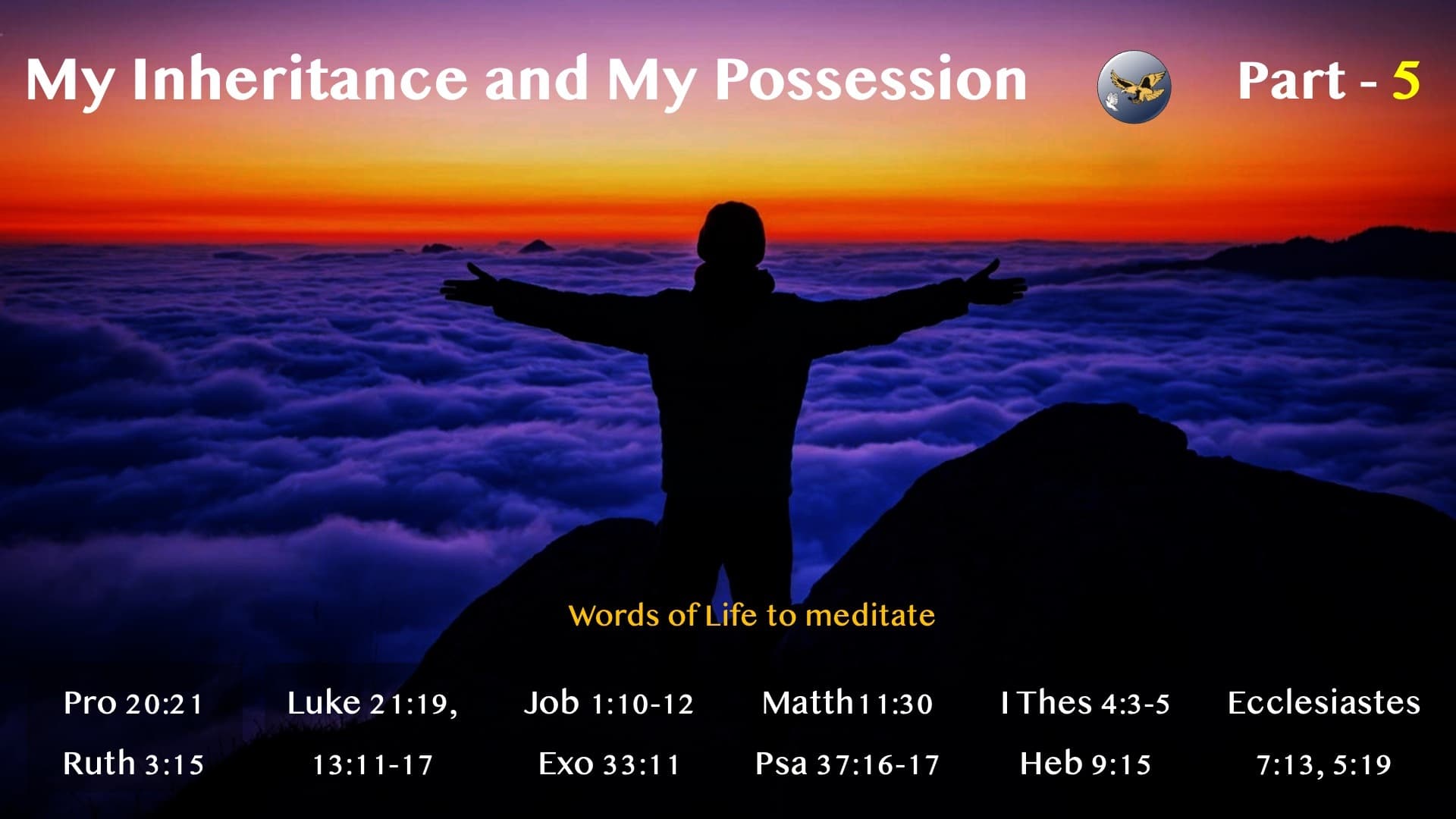 My Inheritance and My Possession

Part - 5

Words of Life to meditate

Pro 20:21

Ruth 3:15

Luke 21:19, 13:11-17

Job 1:10-12

Exo 33:11

Matth 11:30

Psa 37:16-17

I Thes 4:3-5

Heb 9:15

Ecclesiastes 7:13, 5:19